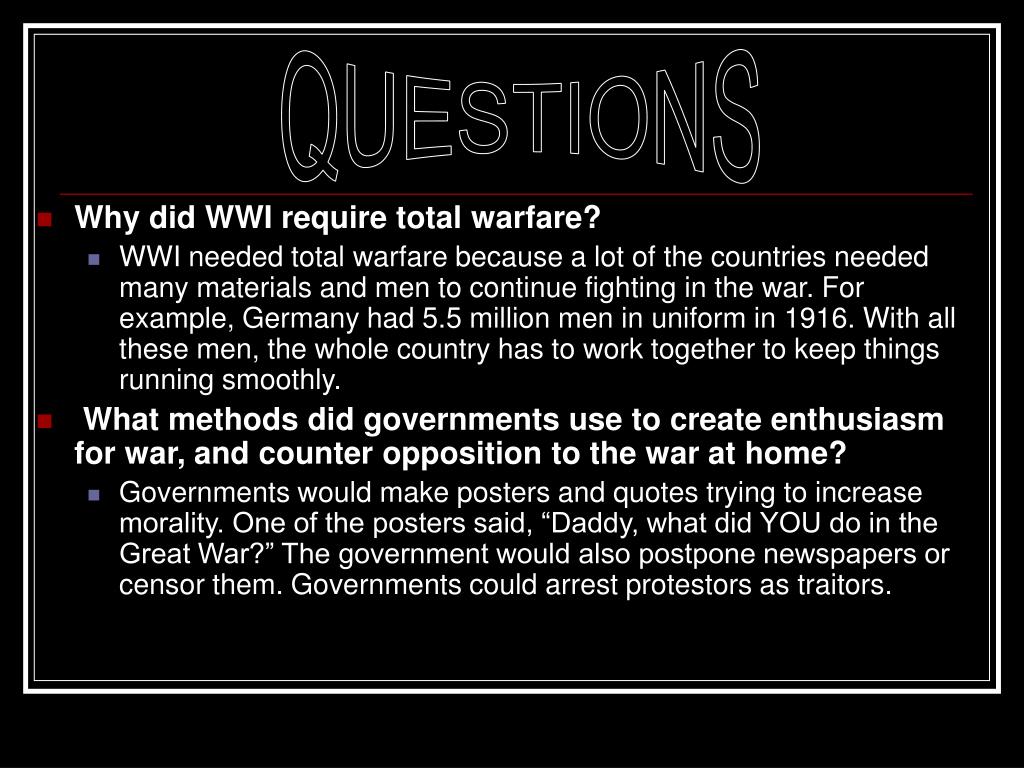 QUESTIONS

Why did WWI require total warfare?

WWI needed total warfare because a lot of the countries needed many materials and men to continue fighting in the war. For example, Germany had 5.5 million men in uniform in 1916. With all these men, the whole country has to work together to keep things running smoothly.

What methods did governments use to create enthusiasm for war, and counter opposition to the war at home?

Governments would make posters and quotes trying to increase morality. One of the posters said, “Daddy, what did YOU do in the Great War?” The government would also postpone newspapers or censor them. Governments could arrest protestors as traitors.